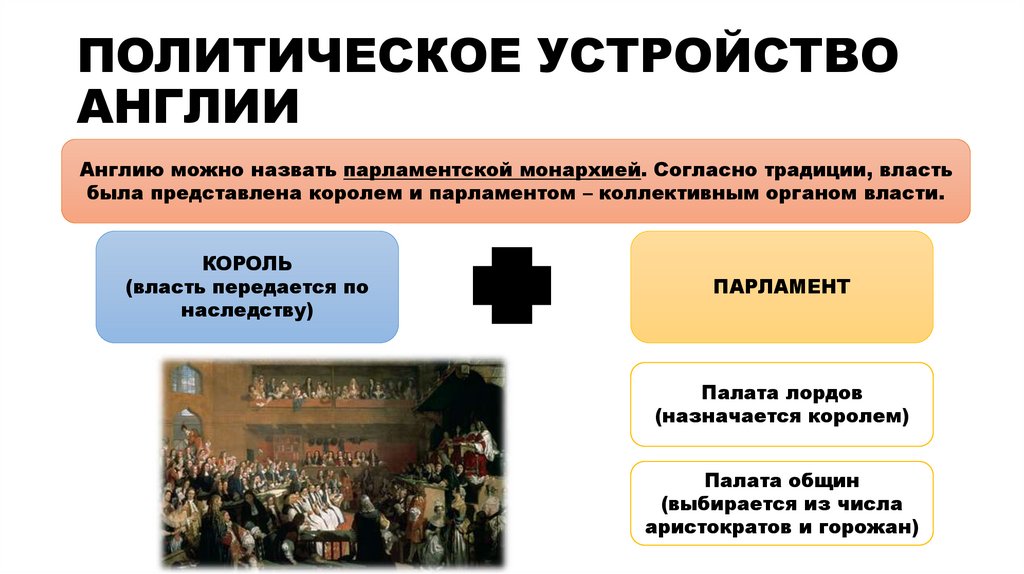 ПОЛИТИЧЕСКОЕ УСТРОЙСТВО АНГЛИИ

Англию можно назвать парламентской монархией. Согласно традиции, власть была представлена королем и парламентом – коллективным органом власти.

КОРОЛЬ
(власть передается по наследству)

ПАРЛАМЕНТ

Палата лордов
(назначается королем)

Палата общин
(выбирается из числа аристократов и горожан)